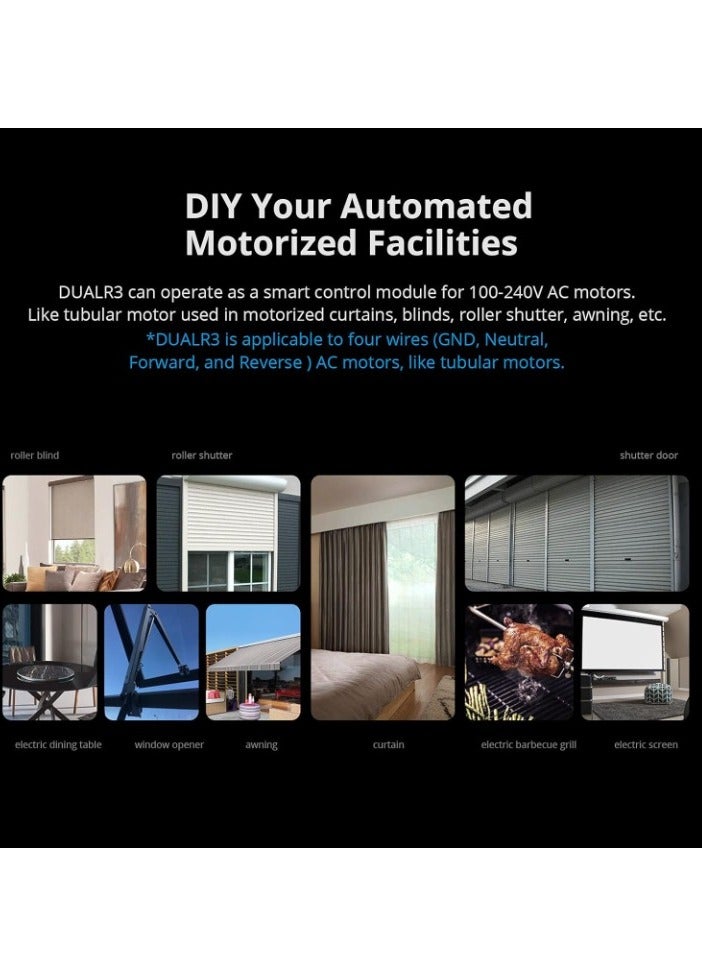 DIY Your Automated Motorized Facilities

DUALR3 can operate as a smart control module for 100-240V AC motors. Like tubular motor used in motorized curtains, blinds, roller shutter, awning, etc.

*DUALR3 is applicable to four wires (GND, Neutral, Forward, and Reverse ) AC motors, like tubular motors.

roller blind

roller shutter

shutter door

electric dining table

window opener

awning

curtain

electric barbecue grill

electric screen